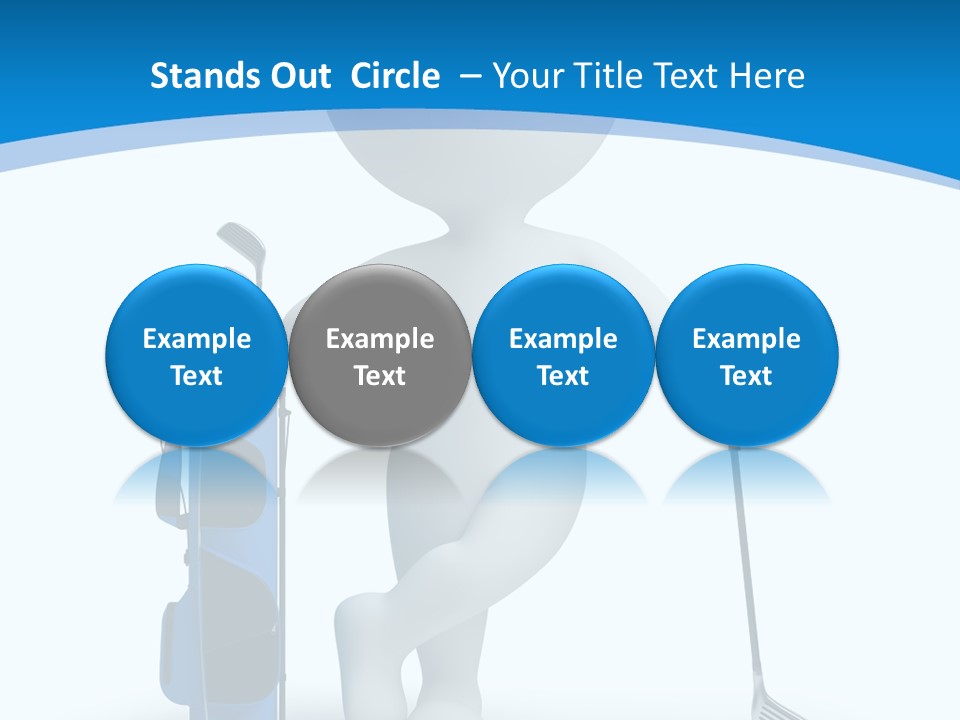 Stands Out Circle – Your Title Text Here

Example Text

Example Text

Example Text

Example Text